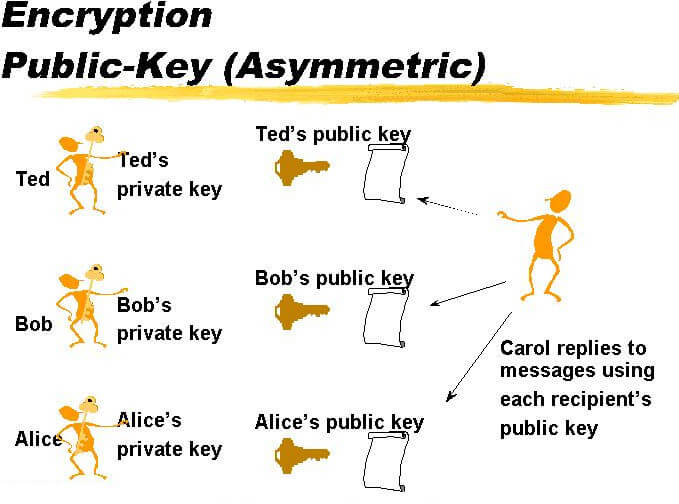 Encryption
Public-Key (Asymmetric)

Ted
Ted's private key

Ted's public key

Bob
Bob's private key

Bob's public key

Alice
Alice's private key

Alice's public key

Carol replies to messages using each recipient's public key